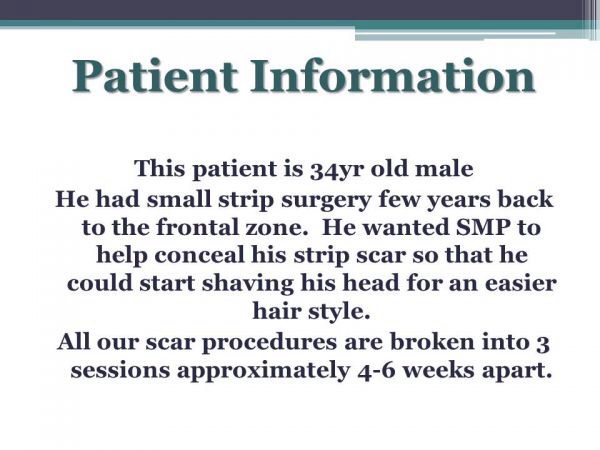 Patient Information

This patient is 34yr old male

He had small strip surgery few years back to the frontal zone. He wanted SMP to help conceal his strip scar so that he could start shaving his head for an easier hair style.

All our scar procedures are broken into 3 sessions approximately 4-6 weeks apart.